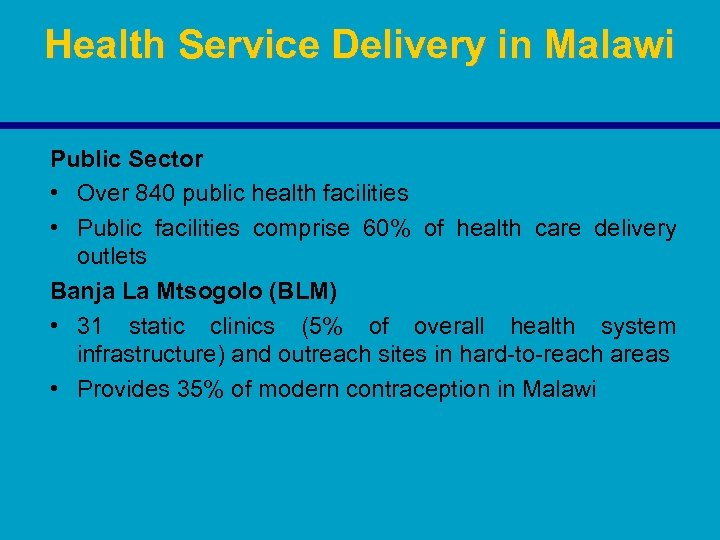 Health Service Delivery in Malawi

Public Sector

• Over 840 public health facilities

• Public facilities comprise 60% of health care delivery outlets

Banja La Mtsogolo (BLM)

• 31 static clinics (5% of overall health system infrastructure) and outreach sites in hard-to-reach areas

• Provides 35% of modern contraception in Malawi